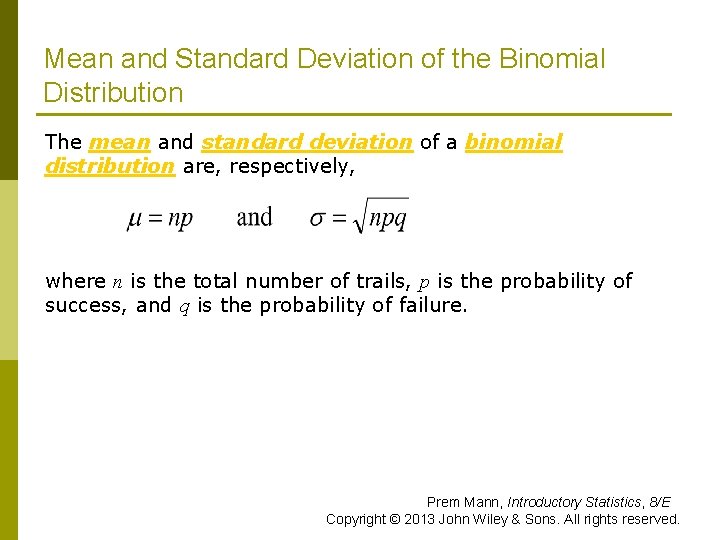 Mean and Standard Deviation of the Binomial Distribution

The mean and standard deviation of a binomial distribution are, respectively,

$\mu = np$ and $\sigma = \sqrt{npq}$

where $n$ is the total number of trails, $p$ is the probability of success, and $q$ is the probability of failure.

Prem Mann, Introductory Statistics, 8/E
Copyright © 2013 John Wiley & Sons. All rights reserved.